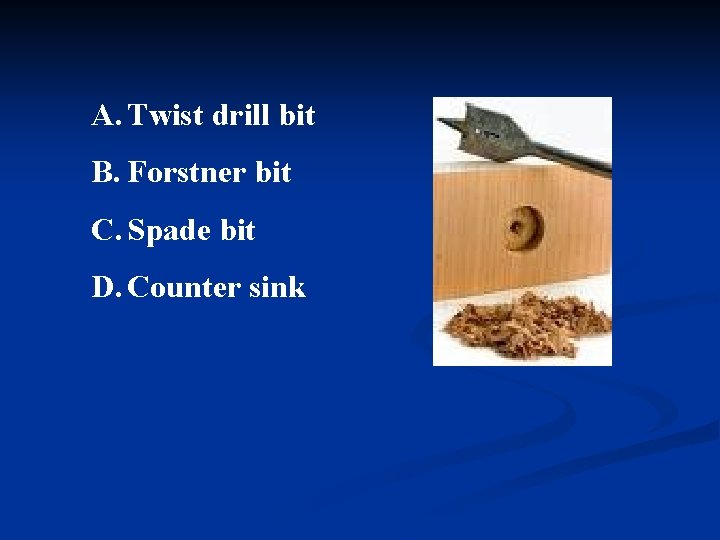 A. Twist drill bit

B. Forstner bit

C. Spade bit

D. Counter sink